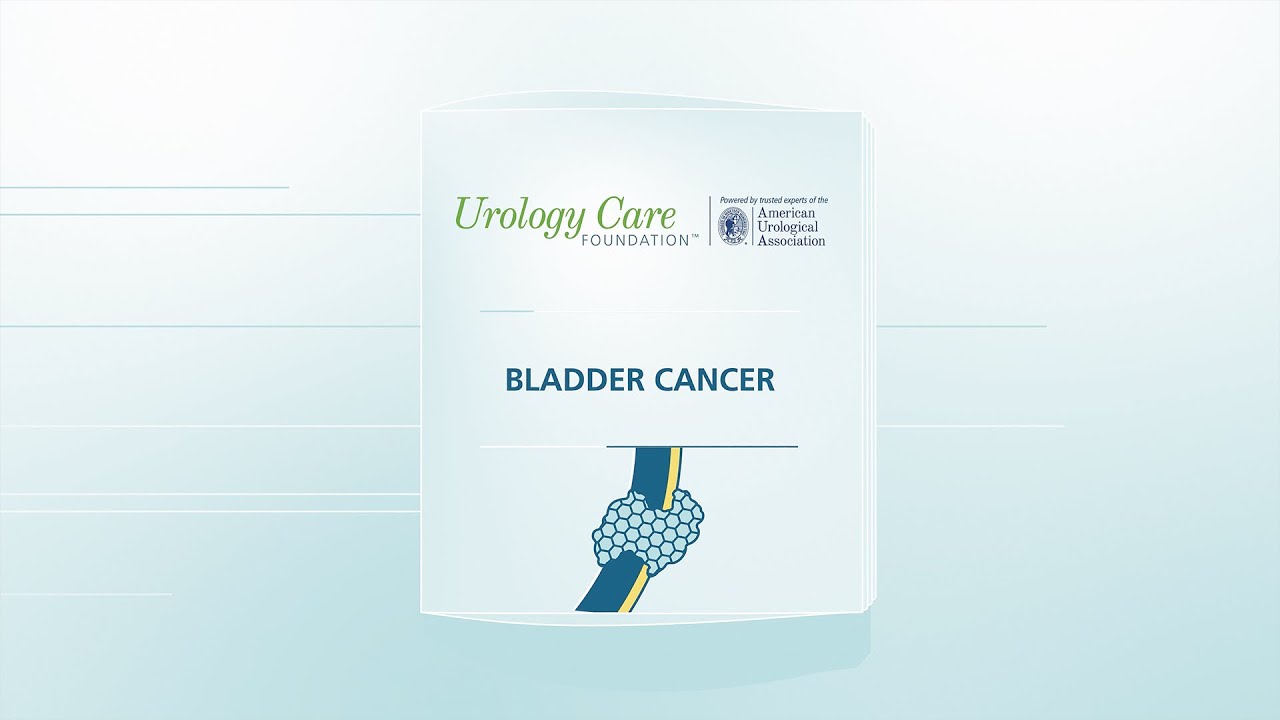 Urology Care FOUNDATION™

Powered by trusted experts of the American Urological Association

BLADDER CANCER